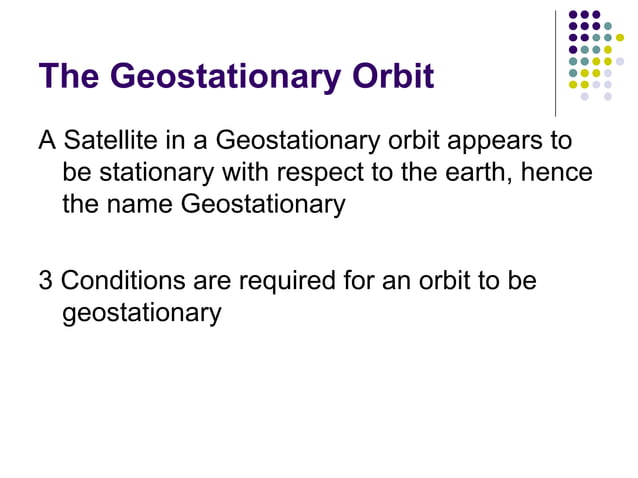 The Geostationary Orbit

A Satellite in a Geostationary orbit appears to be stationary with respect to the earth, hence the name Geostationary

3 Conditions are required for an orbit to be geostationary